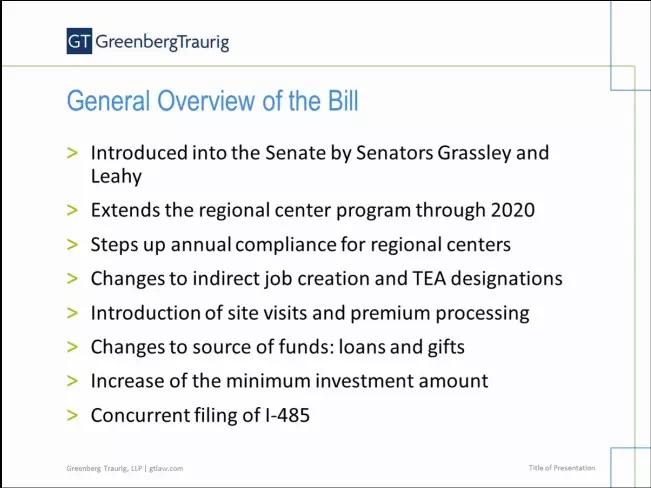 GT GreenbergTraurig

General Overview of the Bill

> Introduced into the Senate by Senators Grassley and Leahy

> Extends the regional center program through 2020

> Steps up annual compliance for regional centers

> Changes to indirect job creation and TEA designations

> Introduction of site visits and premium processing

> Changes to source of funds: loans and gifts

> Increase of the minimum investment amount

> Concurrent filing of I-485

Greenberg Traurig, LLP | gtlaw.com

Title of Presentation